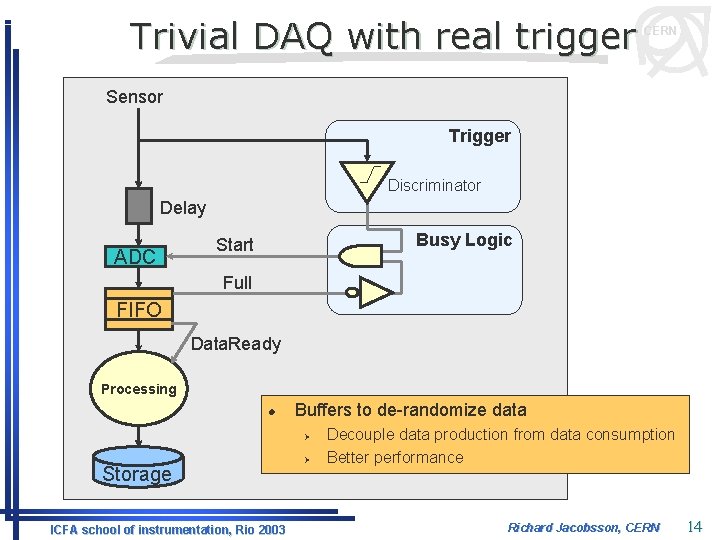 Trivial DAQ with real trigger

CERN

Sensor

Trigger

Discriminator

Delay

Busy Logic

Start

ADC

Full

FIFO

DataReady

Processing

Storage

- Buffers to de-randomize data
  - Decouple data production from data consumption
  - Better performance

ICFA school of instrumentation, Rio 2003

Richard Jacobsson, CERN

14